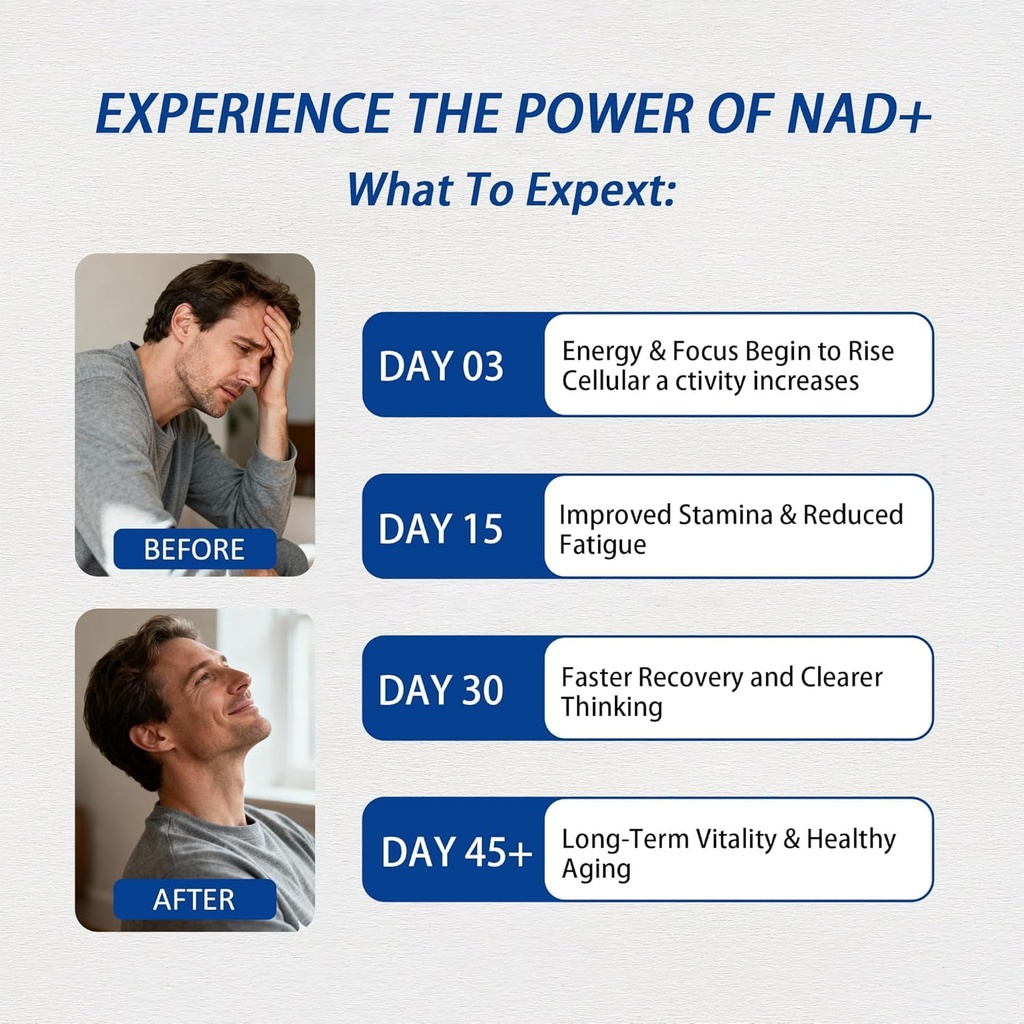 EXPERIENCE THE POWER OF NAD+
What To Expext:

BEFORE

AFTER

DAY 03
Energy & Focus Begin to Rise
Cellular a ctivity increases

DAY 15
Improved Stamina & Reduced Fatigue

DAY 30
Faster Recovery and Clearer Thinking

DAY 45+
Long-Term Vitality & Healthy Aging